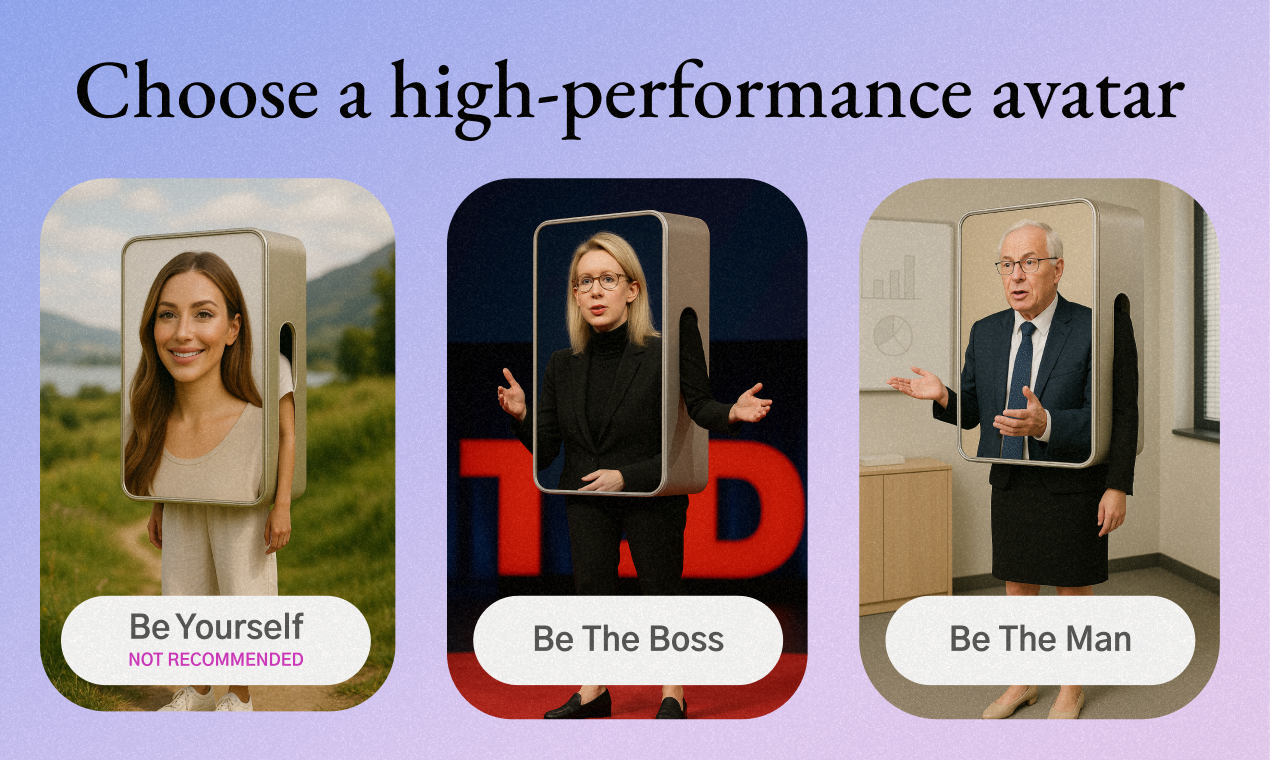 Choose a high-performance avatar

Be Yourself
NOT RECOMMENDED

Be The Boss

Be The Man